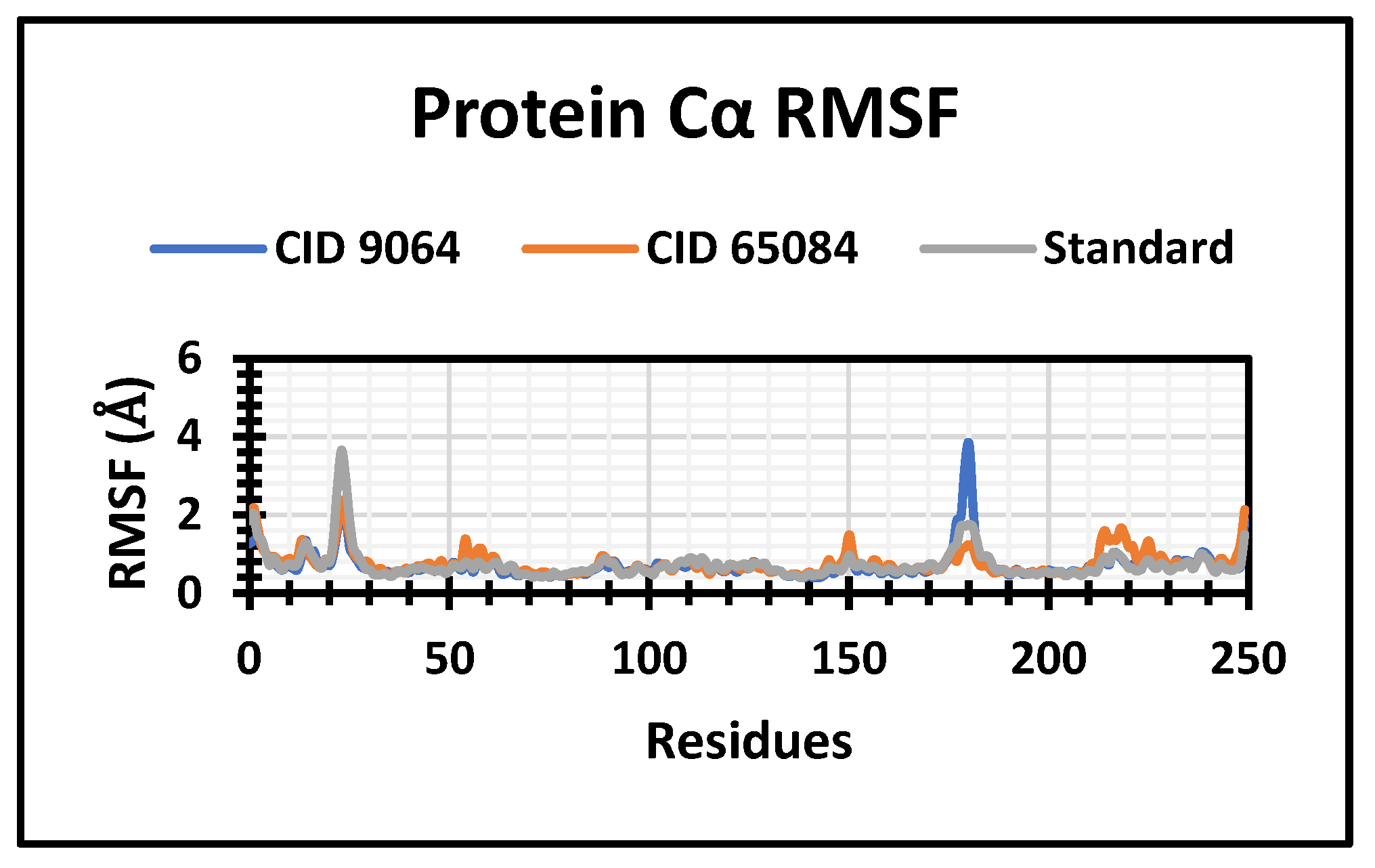 Protein Cα RMSF

CID 9064
CID 65084
Standard

RMSF (Å)

6
4
2
0

0
50
100
150
200
250

Residues